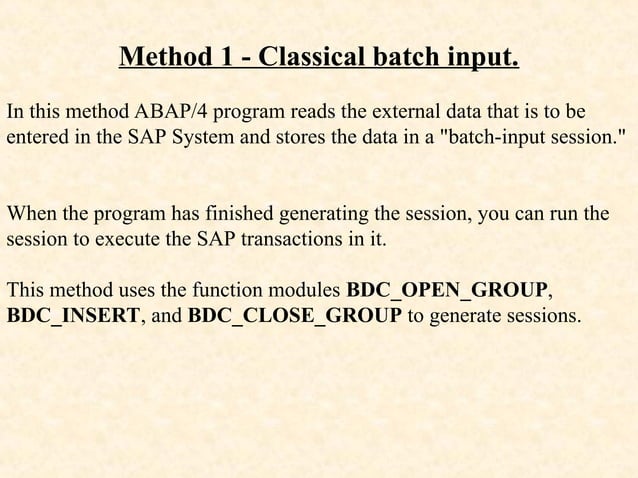 Method 1 - Classical batch input.

In this method ABAP/4 program reads the external data that is to be entered in the SAP System and stores the data in a "batch-input session."

When the program has finished generating the session, you can run the session to execute the SAP transactions in it.

This method uses the function modules BDC_OPEN_GROUP, BDC_INSERT, and BDC_CLOSE_GROUP to generate sessions.